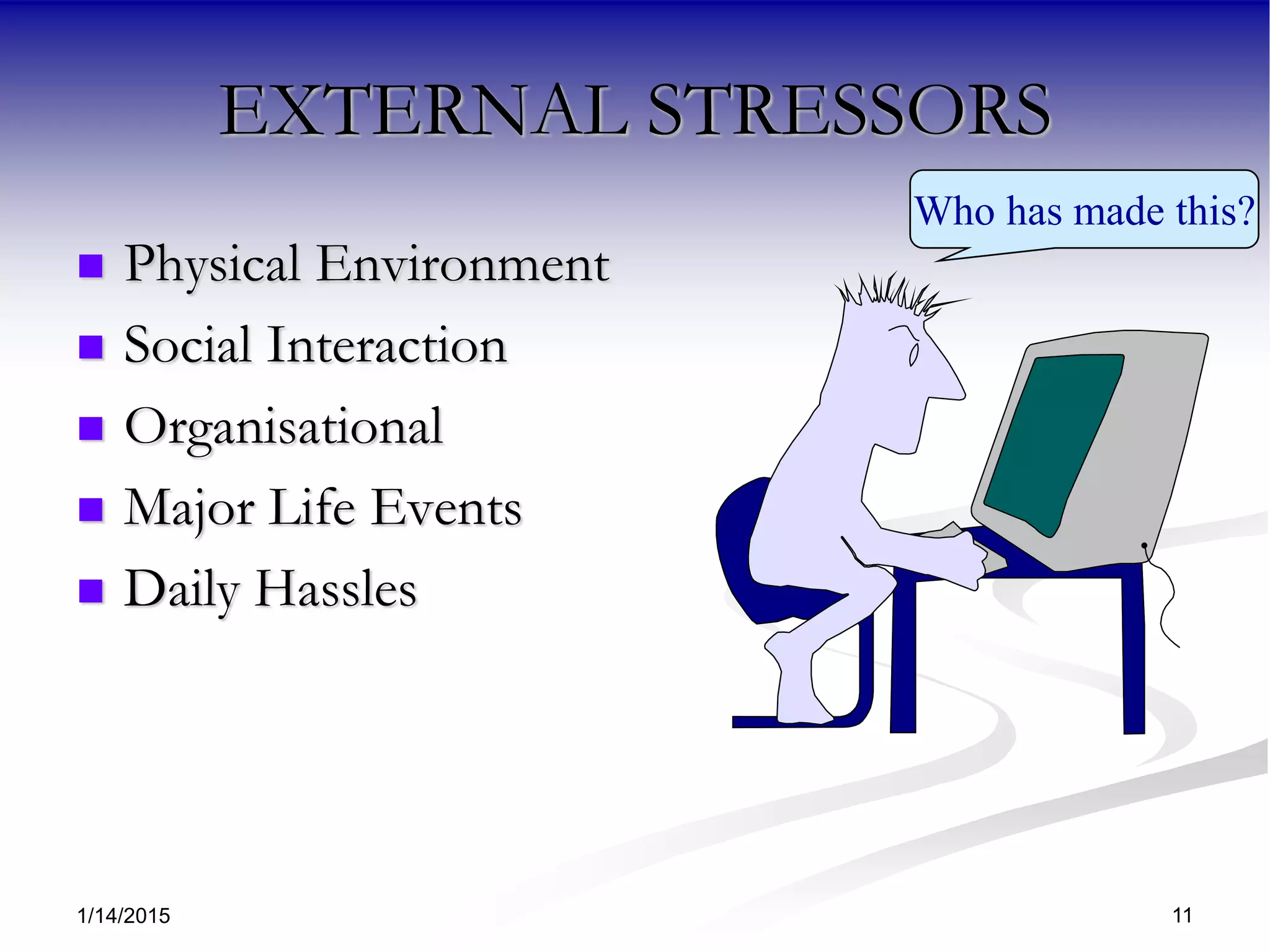 EXTERNAL STRESSORS

Who has made this?

- Physical Environment
- Social Interaction
- Organisational
- Major Life Events
- Daily Hassles

1/14/2015

11